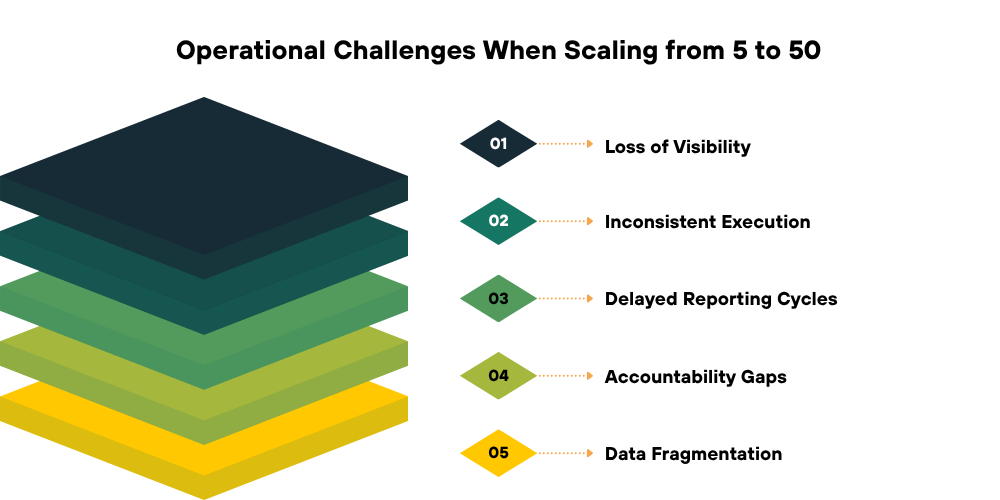 Operational Challenges When Scaling from 5 to 50

01 Loss of Visibility

02 Inconsistent Execution

03 Delayed Reporting Cycles

04 Accountability Gaps

05 Data Fragmentation